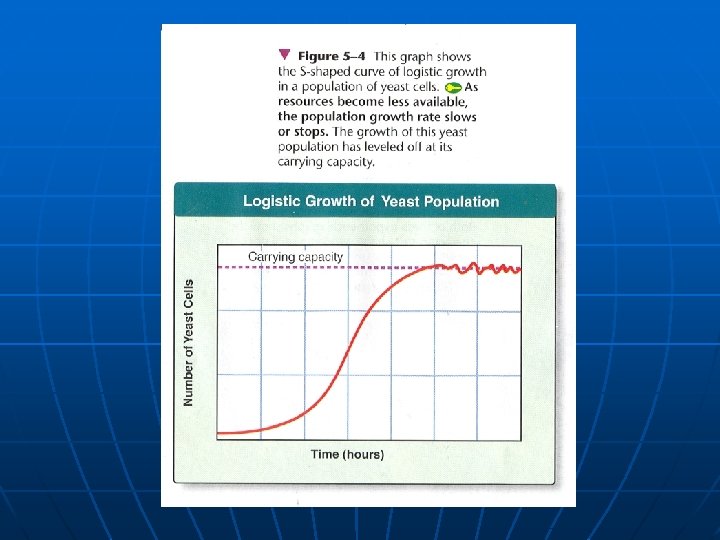 Figure 5–4 This graph shows the S-shaped curve of logistic growth in a population of yeast cells. As resources become less available, the population growth rate slows or stops. The growth of this yeast population has leveled off at its carrying capacity.

Logistic Growth of Yeast Population

Carrying capacity

Number of Yeast Cells

Time (hours)